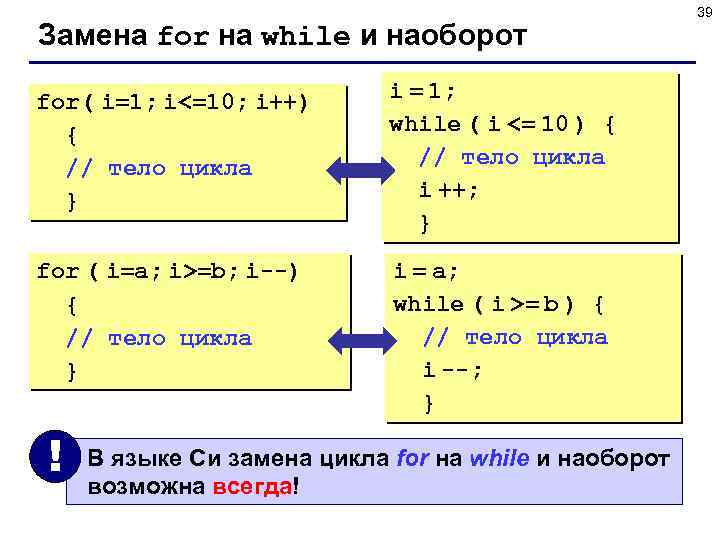 39

Замена for на while и наоборот

for( i=1; i<=10; i++)
{
// тело цикла
}

i = 1;
while ( i <= 10 ) {
// тело цикла
i ++;
}

for ( i=a; i>=b; i--)
{
// тело цикла
}

i = a;
while ( i >= b ) {
// тело цикла
i --;
}

!

В языке Си замена цикла for на while и наоборот возможна всегда!